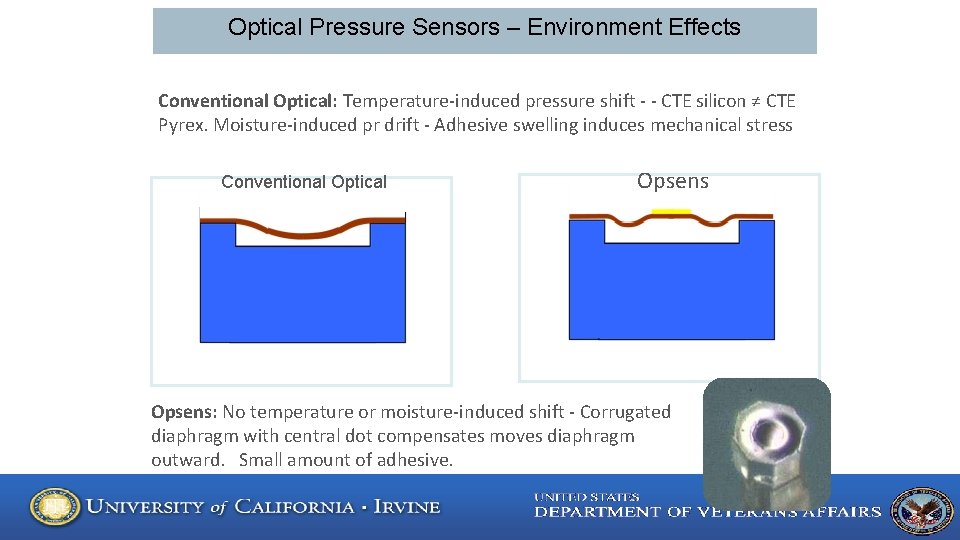 Optical Pressure Sensors – Environment Effects

**Conventional Optical**: Temperature-induced pressure shift - - CTE silicon ≠ CTE Pyrex. Moisture-induced pr drift - Adhesive swelling induces mechanical stress

Conventional Optical

Opsens

**Opsens:** No temperature or moisture-induced shift - Corrugated diaphragm with central dot compensates moves diaphragm outward. Small amount of adhesive.

UNIVERSITY of CALIFORNIA · IRVINE

UNITED STATES DEPARTMENT OF VETERANS AFFAIRS